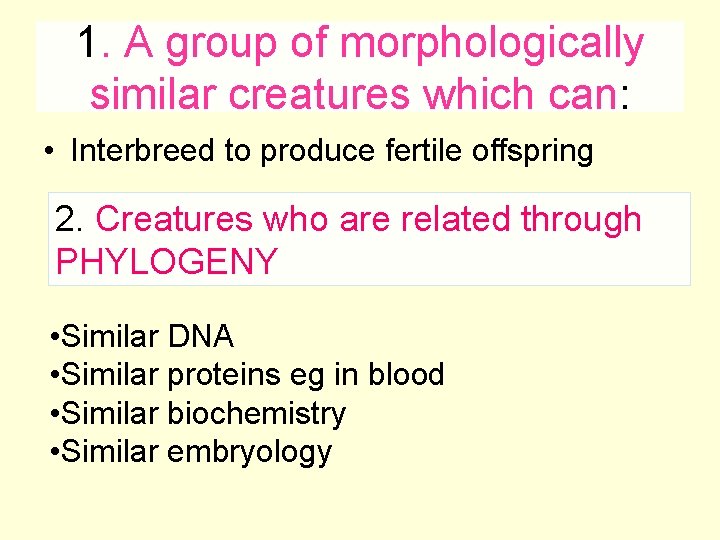 1. A group of morphologically similar creatures which can:

• Interbreed to produce fertile offspring

2. Creatures who are related through PHYLOGENY

•Similar DNA
•Similar proteins eg in blood
•Similar biochemistry
•Similar embryology